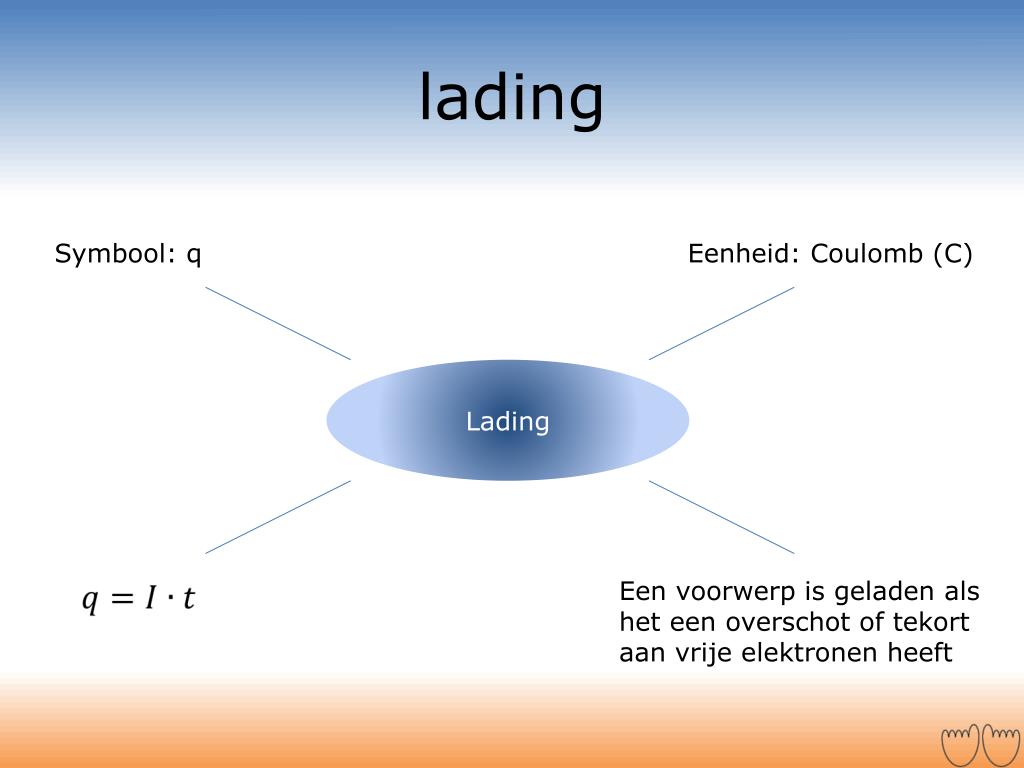 lading

Symbool: q

Eenheid: Coulomb (C)

Lading

$q = I \cdot t$

Een voorwerp is geladen als het een overschot of tekort aan vrije elektronen heeft